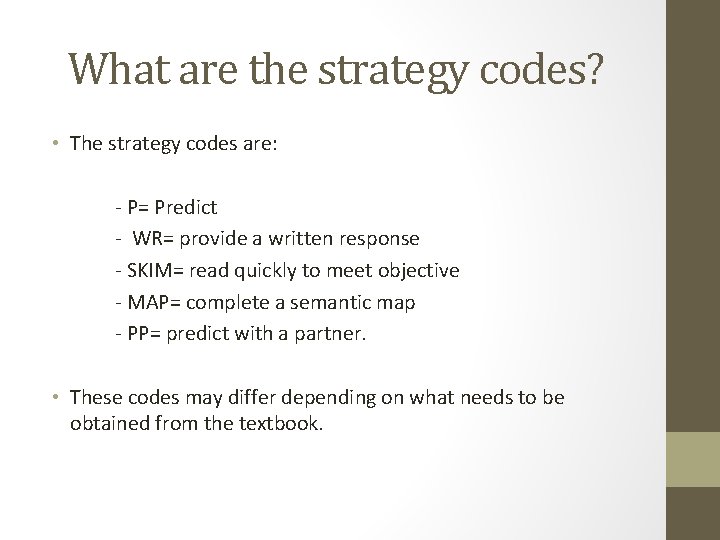 What are the strategy codes?

• The strategy codes are:

- P= Predict
- WR= provide a written response
- SKIM= read quickly to meet objective
- MAP= complete a semantic map
- PP= predict with a partner.

• These codes may differ depending on what needs to be obtained from the textbook.